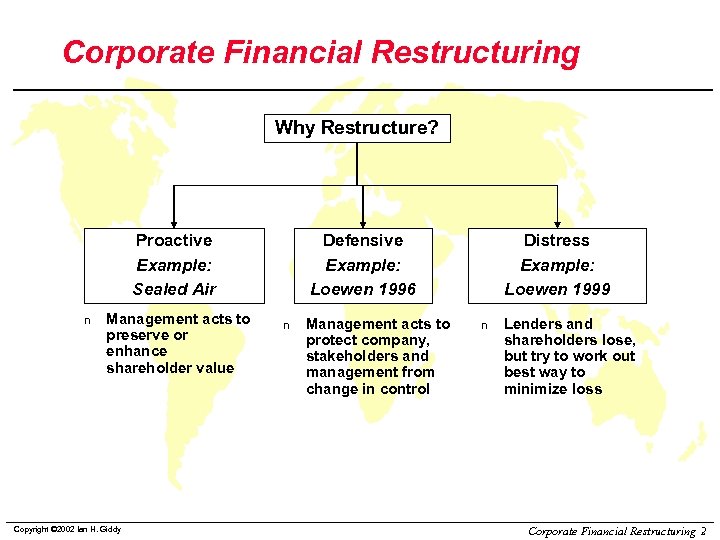 Corporate Financial Restructuring

Why Restructure?

Proactive
Example:
Sealed Air

n Management acts to preserve or enhance shareholder value

Defensive
Example:
Loewen 1996

n Management acts to protect company, stakeholders and management from change in control

Distress
Example:
Loewen 1999

n Lenders and shareholders lose, but try to work out best way to minimize loss

Copyright ©2002 Ian H. Giddy

Corporate Financial Restructuring 2